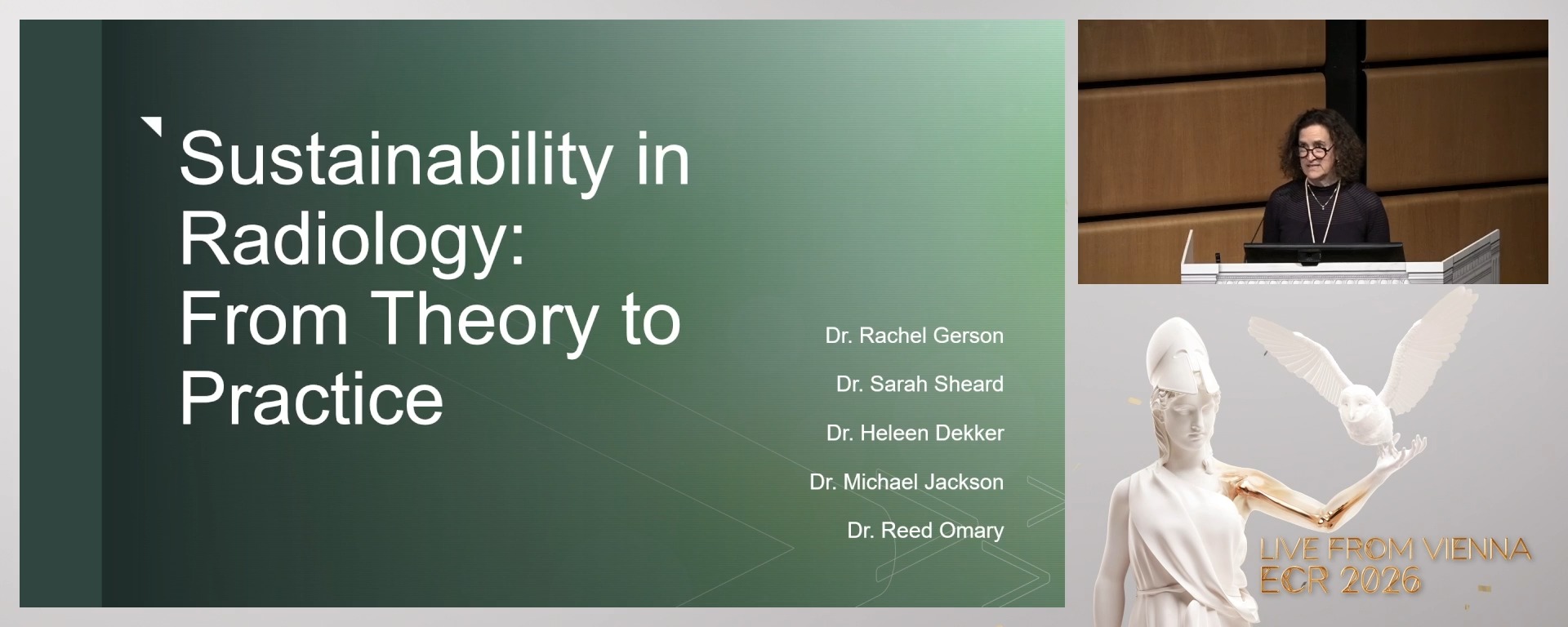 Sustainability in Radiology: From Theory to Practice

Dr. Rachel Gerson

Dr. Sarah Sheard

Dr. Heleen Dekker

Dr. Michael Jackson

Dr. Reed Omary

LIVE FROM VIENNA
ECR 2026